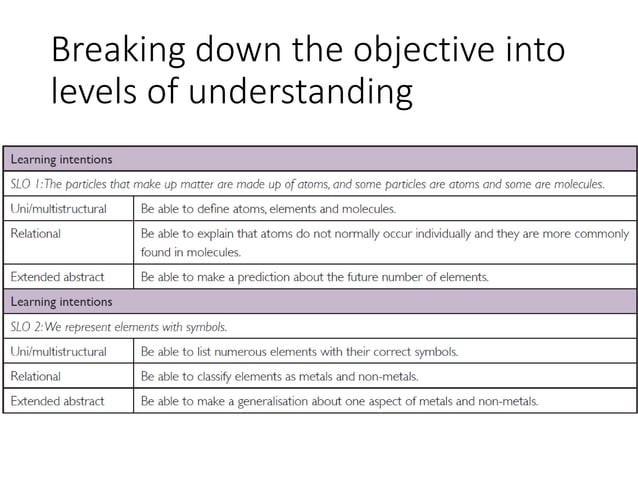 Breaking down the objective into levels of understanding

| Learning intentions | |
|---|---|
| SLO 1: The particles that make up matter are made up of atoms, and some particles are atoms and some are molecules. | |
| Uni/multistructural | Be able to define atoms, elements and molecules. |
| Relational | Be able to explain that atoms do not normally occur individually and they are more commonly found in molecules. |
| Extended abstract | Be able to make a prediction about the future number of elements. |
| Learning intentions | |
| SLO 2: We represent elements with symbols. | |
| Uni/multistructural | Be able to list numerous elements with their correct symbols. |
| Relational | Be able to classify elements as metals and non-metals. |
| Extended abstract | Be able to make a generalisation about one aspect of metals and non-metals. |